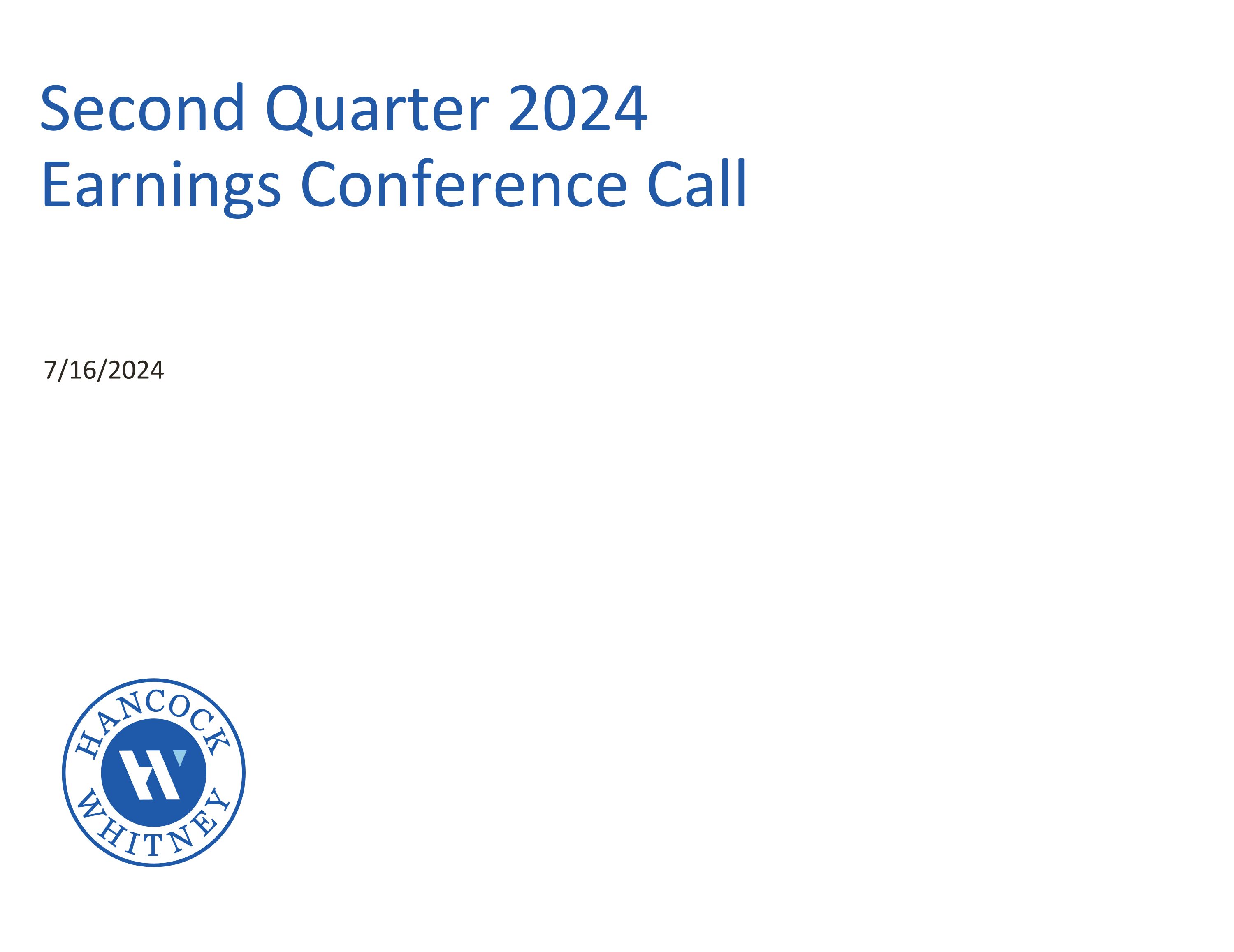 Second Quarter 2024
Earnings Conference Call

7/16/2024

HANCOCK
WHITNEY